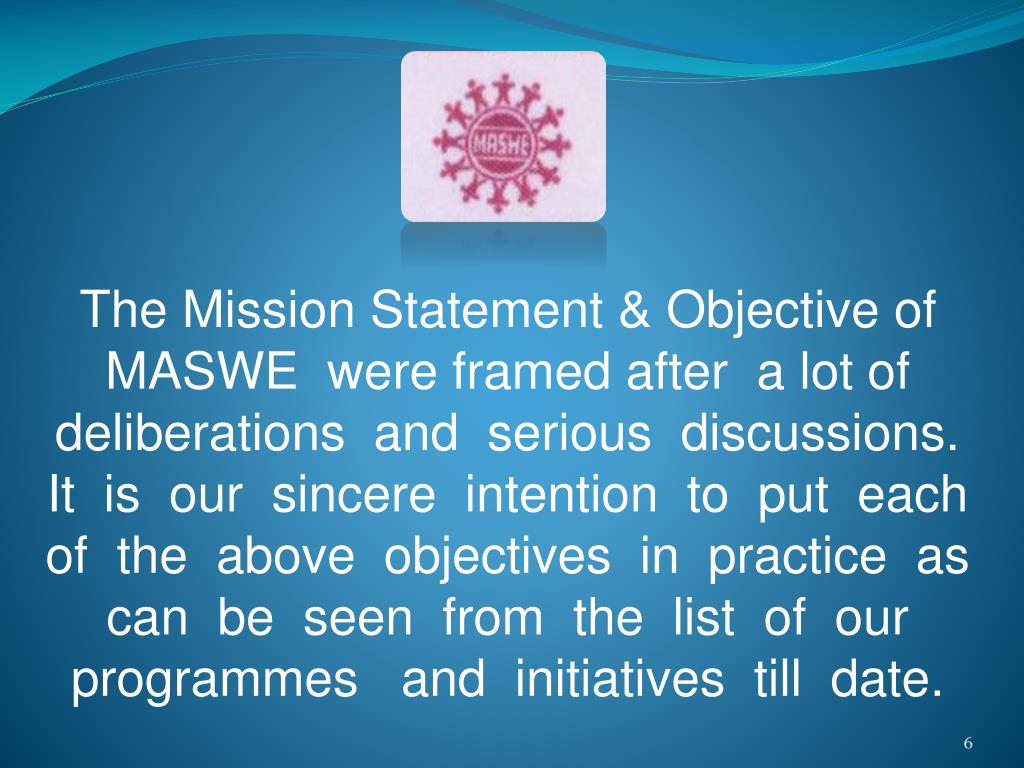 MASWE

The Mission Statement & Objective of MASWE were framed after a lot of deliberations and serious discussions. It is our sincere intention to put each of the above objectives in practice as can be seen from the list of our programmes and initiatives till date.

6